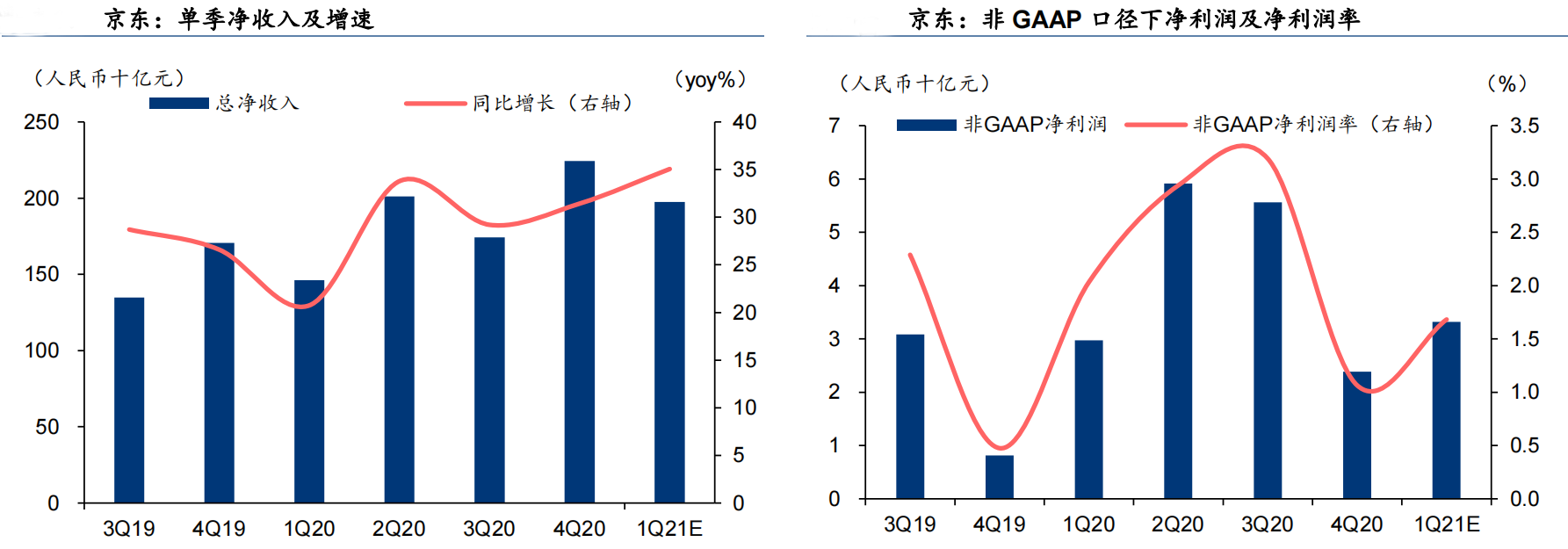 京东：单季净收入及增速

（人民币十亿元）

（yoy%）

总净收入

同比增长（右轴）

250
200
150
100
50
0

40
35
30
25
20
15
10
5
0

3Q19 4Q19 1Q20 2Q20 3Q20 4Q20 1Q21E

京东：非 GAAP 口径下净利润及净利润率

（人民币十亿元）

（%）

非GAAP净利润

非GAAP净利润率（右轴）

7
6
5
4
3
2
1
0

3.5
3.0
2.5
2.0
1.5
1.0
0.5
0.0

3Q19 4Q19 1Q20 2Q20 3Q20 4Q20 1Q21E